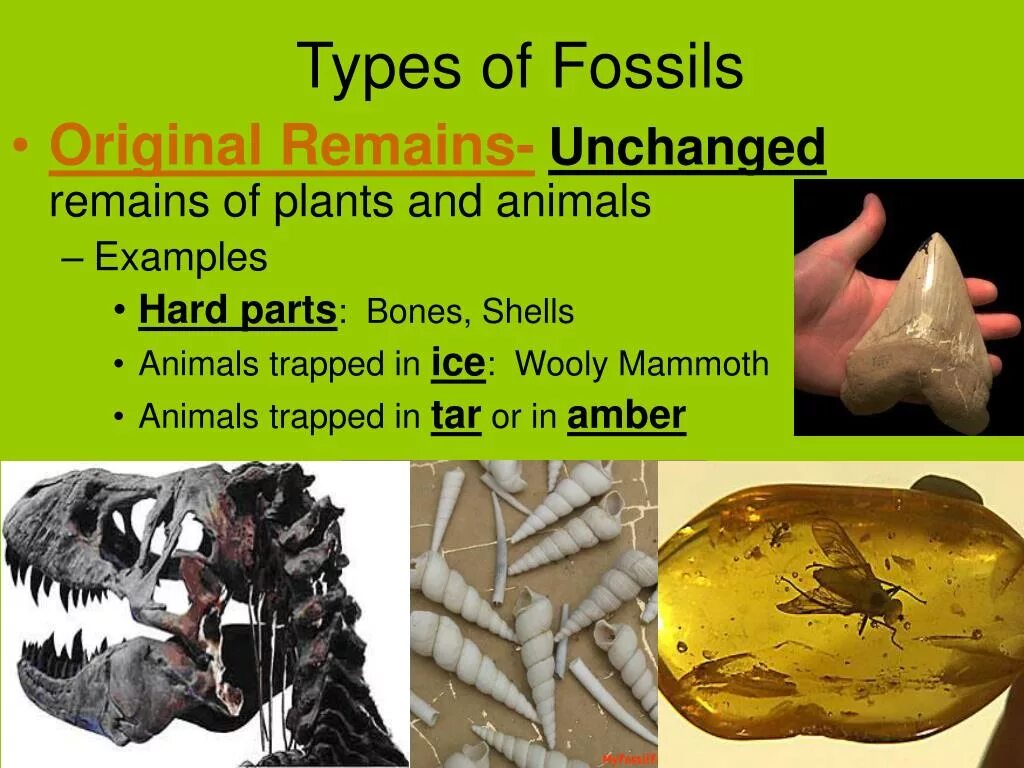 Types of Fossils

• Original Remains- Unchanged remains of plants and animals

– Examples

• Hard parts: Bones, Shells

• Animals trapped in ice: Wooly Mammoth

• Animals trapped in tar or in amber

MyFossil